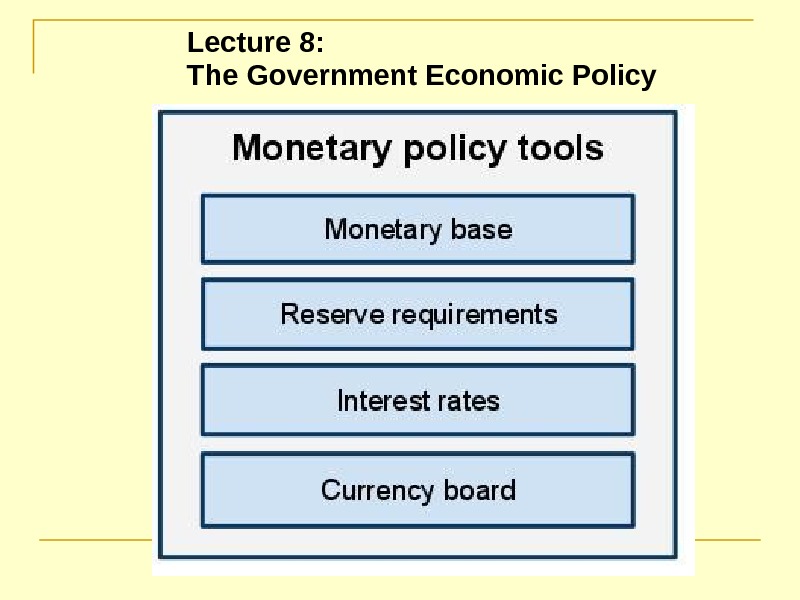 Lecture 8:
The Government Economic Policy

Monetary policy tools

Monetary base

Reserve requirements

Interest rates

Currency board